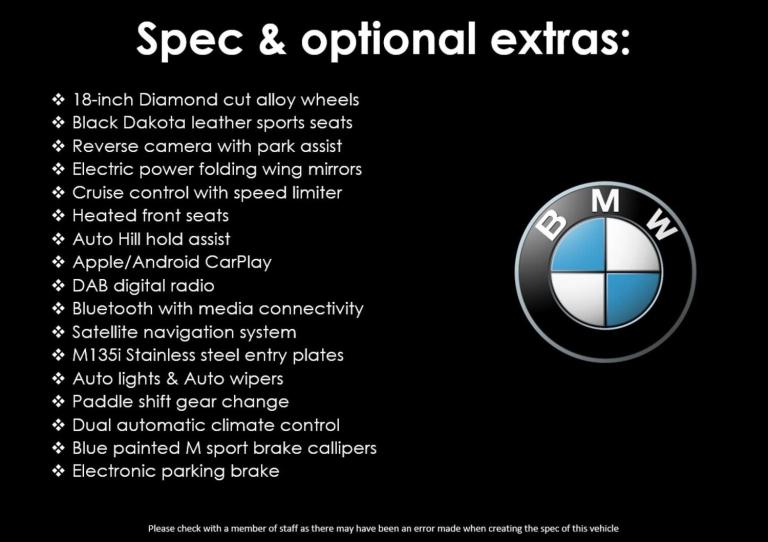 Spec & optional extras:

❖ 18-inch Diamond cut alloy wheels
❖ Black Dakota leather sports seats
❖ Reverse camera with park assist
❖ Electric power folding wing mirrors
❖ Cruise control with speed limiter
❖ Heated front seats
❖ Auto Hill hold assist
❖ Apple/Android CarPlay
❖ DAB digital radio
❖ Bluetooth with media connectivity
❖ Satellite navigation system
❖ M135i Stainless steel entry plates
❖ Auto lights & Auto wipers
❖ Paddle shift gear change
❖ Dual automatic climate control
❖ Blue painted M sport brake callipers
❖ Electronic parking brake

BMW

Please check with a member of staff as there may have been an error made when creating the spec of this vehicle